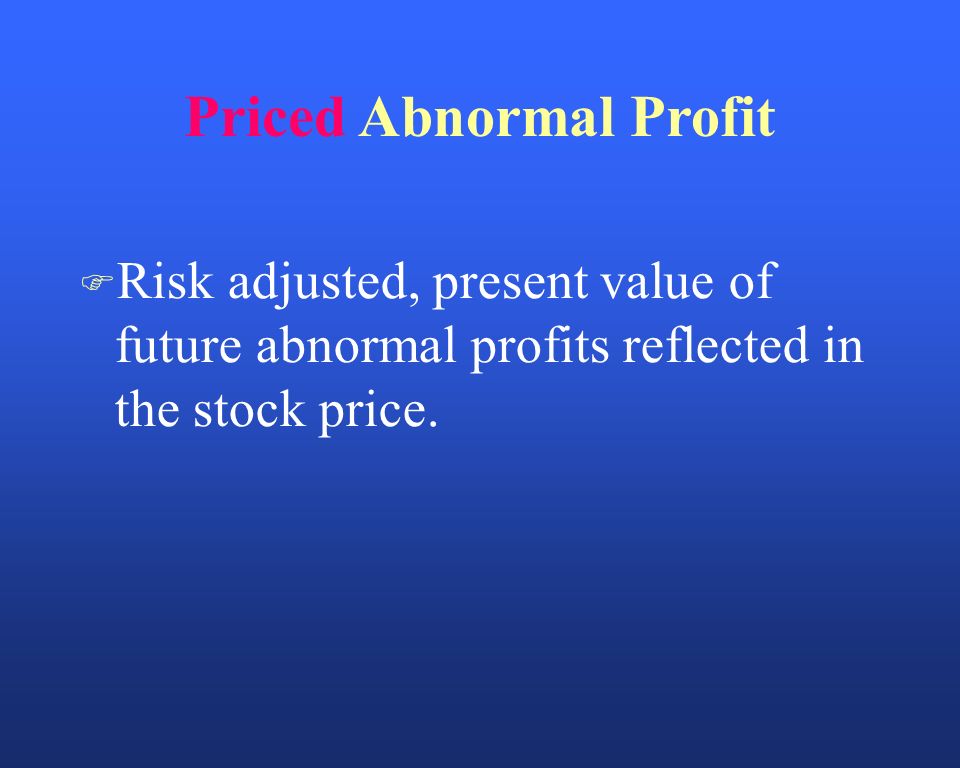 Priced Abnormal Profit

Risk adjusted, present value of future abnormal profits reflected in the stock price.